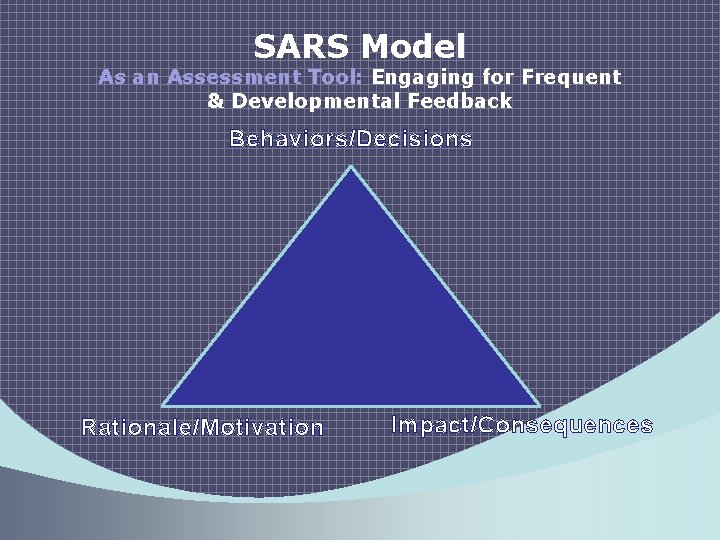 SARS Model
As an Assessment Tool: Engaging for Frequent & Developmental Feedback

Behaviors/Decisions

Rationale/Motivation

Impact/Consequences